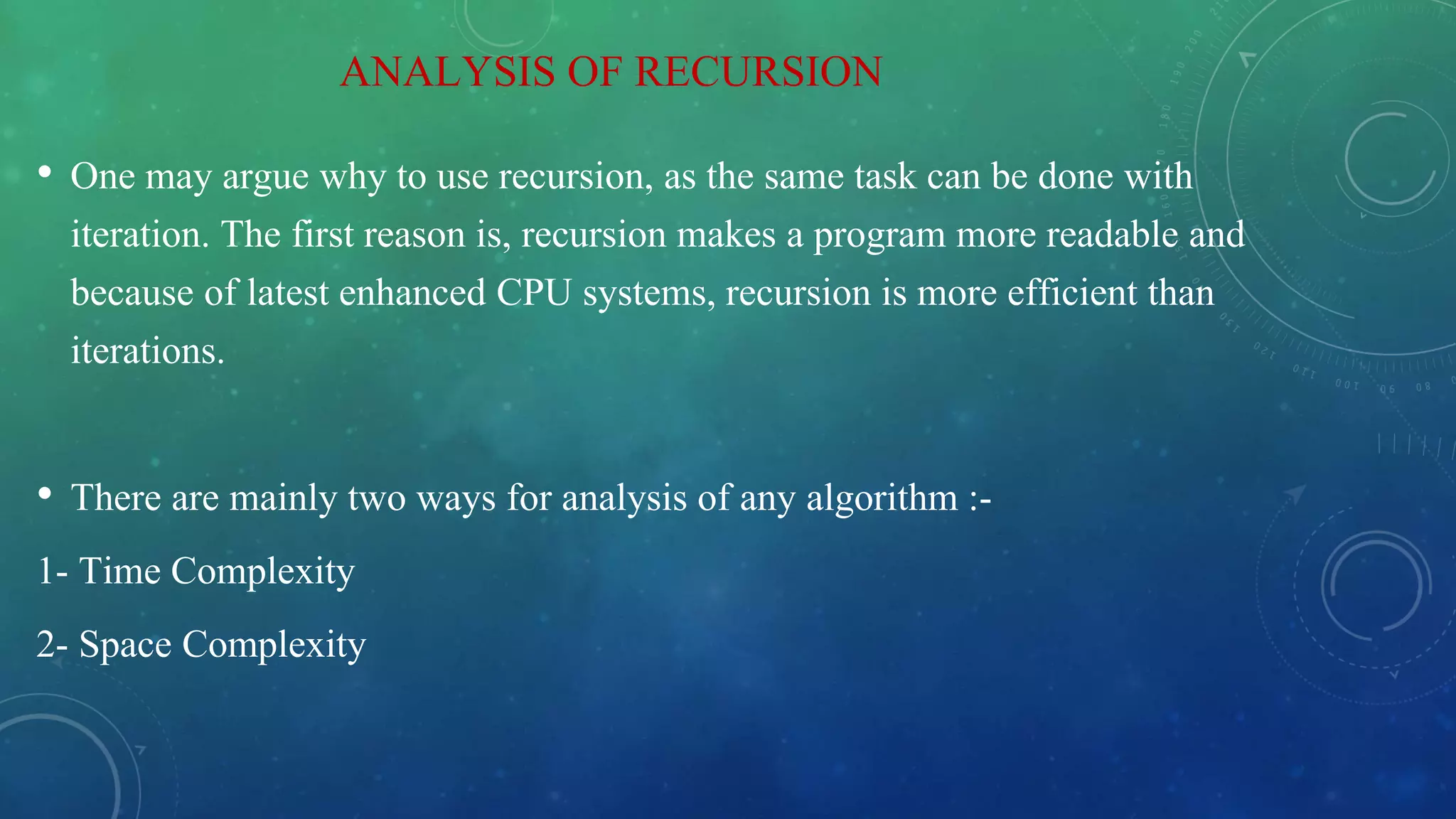 ANALYSIS OF RECURSION

• One may argue why to use recursion, as the same task can be done with iteration. The first reason is, recursion makes a program more readable and because of latest enhanced CPU systems, recursion is more efficient than iterations.

• There are mainly two ways for analysis of any algorithm :-

1- Time Complexity

2- Space Complexity